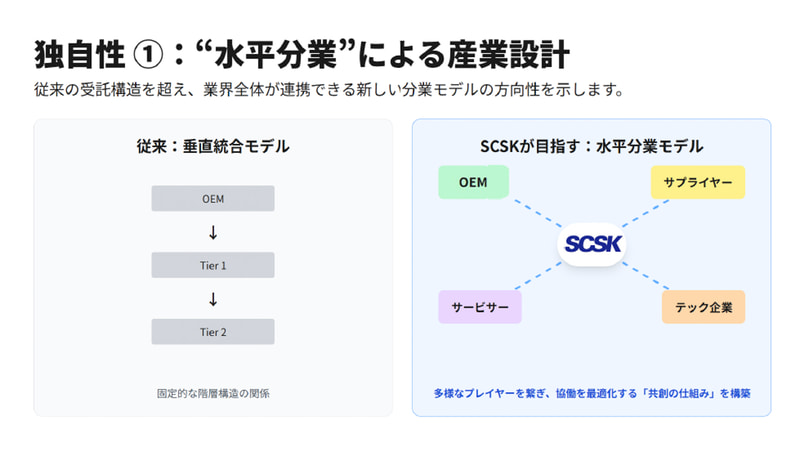 独自性 ①：“水平分業”による産業設計

従来の受託構造を超え、業界全体が連携できる新しい分業モデルの方向性を示します。

従来：垂直統合モデル

OEM

↓

Tier 1

↓

Tier 2

固定的な階層構造の関係

SCSKが目指す：水平分業モデル

OEM

サプライヤー

SCSK

サービサー

テック企業

多様なプレイヤーを繋ぎ、協働を最適化する「共創の仕組み」を構築